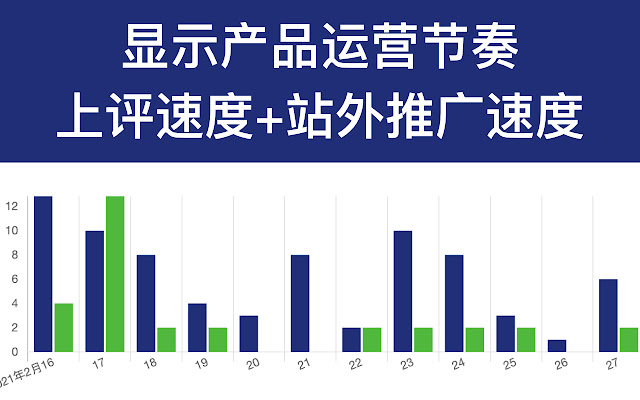 显示产品运营节奏
上评速度+站外推广速度

12
10
8
6
4
2
0

021年2月16
17
18
19
20
21
22
23
24
25
26
27